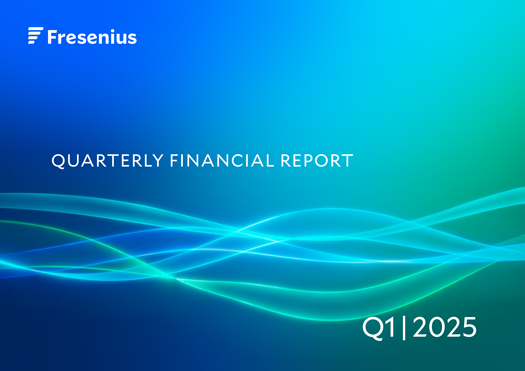 Fresenius

QUARTERLY FINANCIAL REPORT

Q1 | 2025